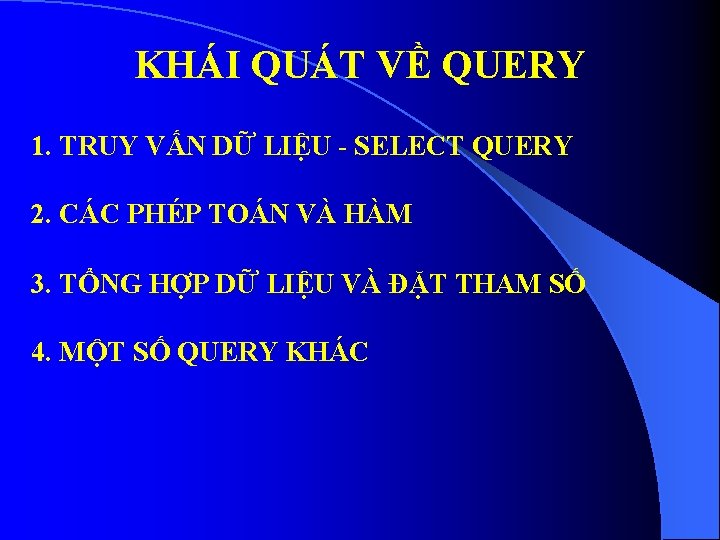 KHÁI QUÁT VỀ QUERY

1. TRUY VẤN DỮ LIỆU - SELECT QUERY

2. CÁC PHÉP TOÁN VÀ HÀM

3. TỔNG HỢP DỮ LIỆU VÀ ĐẶT THAM SỐ

4. MỘT SỐ QUERY KHÁC